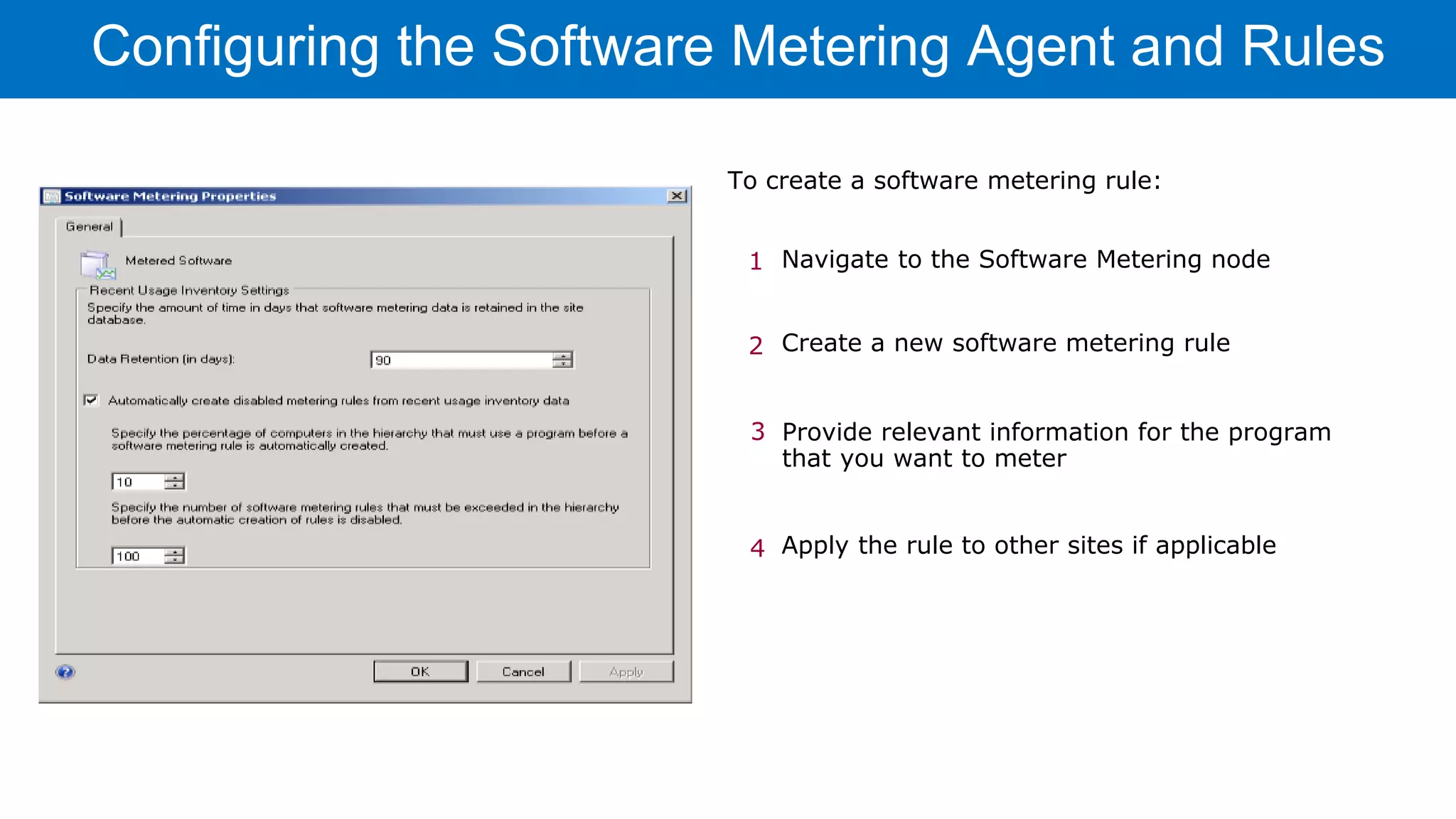 Configuring the Software Metering Agent and Rules

Software Metering Properties

General

Metered Software

Recent Usage Inventory Settings

Specify the amount of time in days that software metering data is retained in the site database.

Data Retention (in days): 90

Automatically create disabled metering rules from recent usage inventory data

Specify the percentage of computers in the hierarchy that must use a program before a software metering rule is automatically created.

10

Specify the number of software metering rules that must be exceeded in the hierarchy before the automatic creation of rules is disabled.

100

OK Cancel Apply

To create a software metering rule:

1 Navigate to the Software Metering node

2 Create a new software metering rule

3 Provide relevant information for the program that you want to meter

4 Apply the rule to other sites if applicable